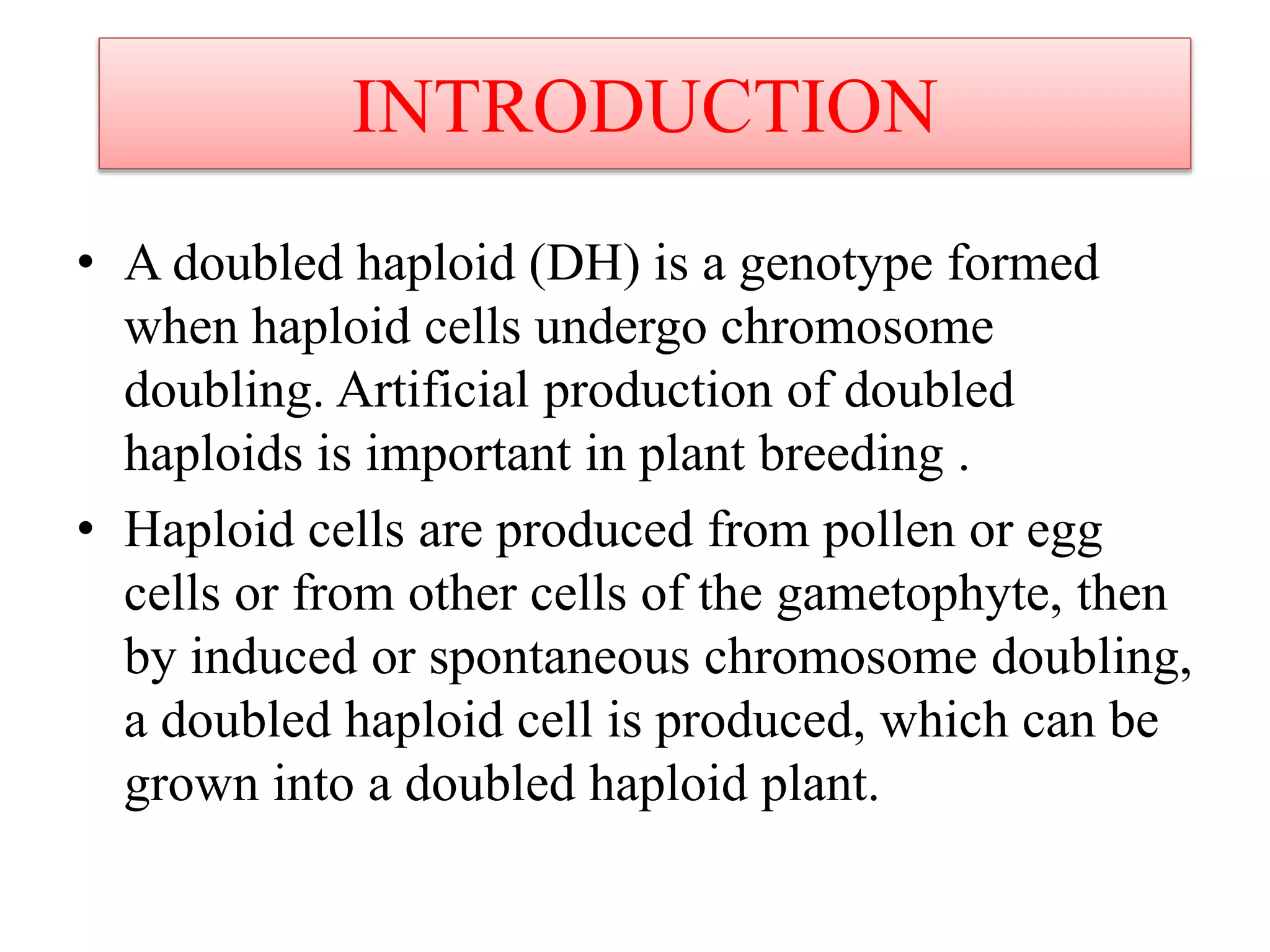 INTRODUCTION

• A doubled haploid (DH) is a genotype formed when haploid cells undergo chromosome doubling. Artificial production of doubled haploids is important in plant breeding .

• Haploid cells are produced from pollen or egg cells or from other cells of the gametophyte, then by induced or spontaneous chromosome doubling, a doubled haploid cell is produced, which can be grown into a doubled haploid plant.